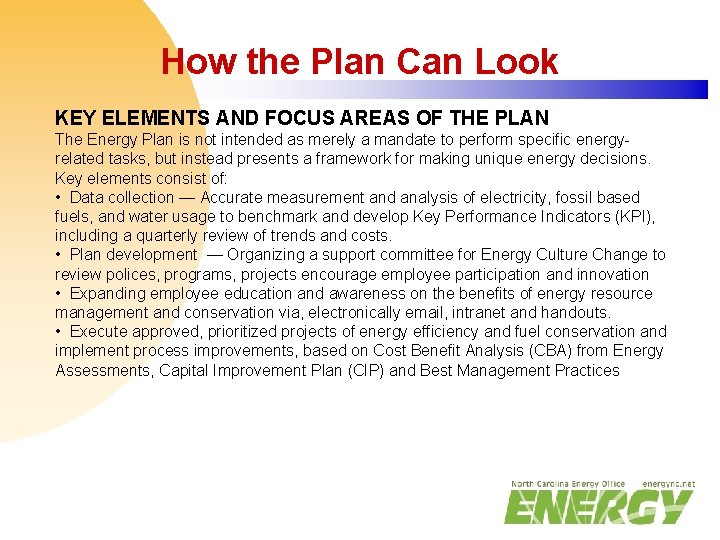 How the Plan Can Look

KEY ELEMENTS AND FOCUS AREAS OF THE PLAN
The Energy Plan is not intended as merely a mandate to perform specific energy-related tasks, but instead presents a framework for making unique energy decisions. Key elements consist of:
• Data collection — Accurate measurement and analysis of electricity, fossil based fuels, and water usage to benchmark and develop Key Performance Indicators (KPI), including a quarterly review of trends and costs.
• Plan development — Organizing a support committee for Energy Culture Change to review polices, programs, projects encourage employee participation and innovation
• Expanding employee education and awareness on the benefits of energy resource management and conservation via, electronically email, intranet and handouts.
• Execute approved, prioritized projects of energy efficiency and fuel conservation and implement process improvements, based on Cost Benefit Analysis (CBA) from Energy Assessments, Capital Improvement Plan (CIP) and Best Management Practices

North Carolina Energy Office energync.net
ENERGY